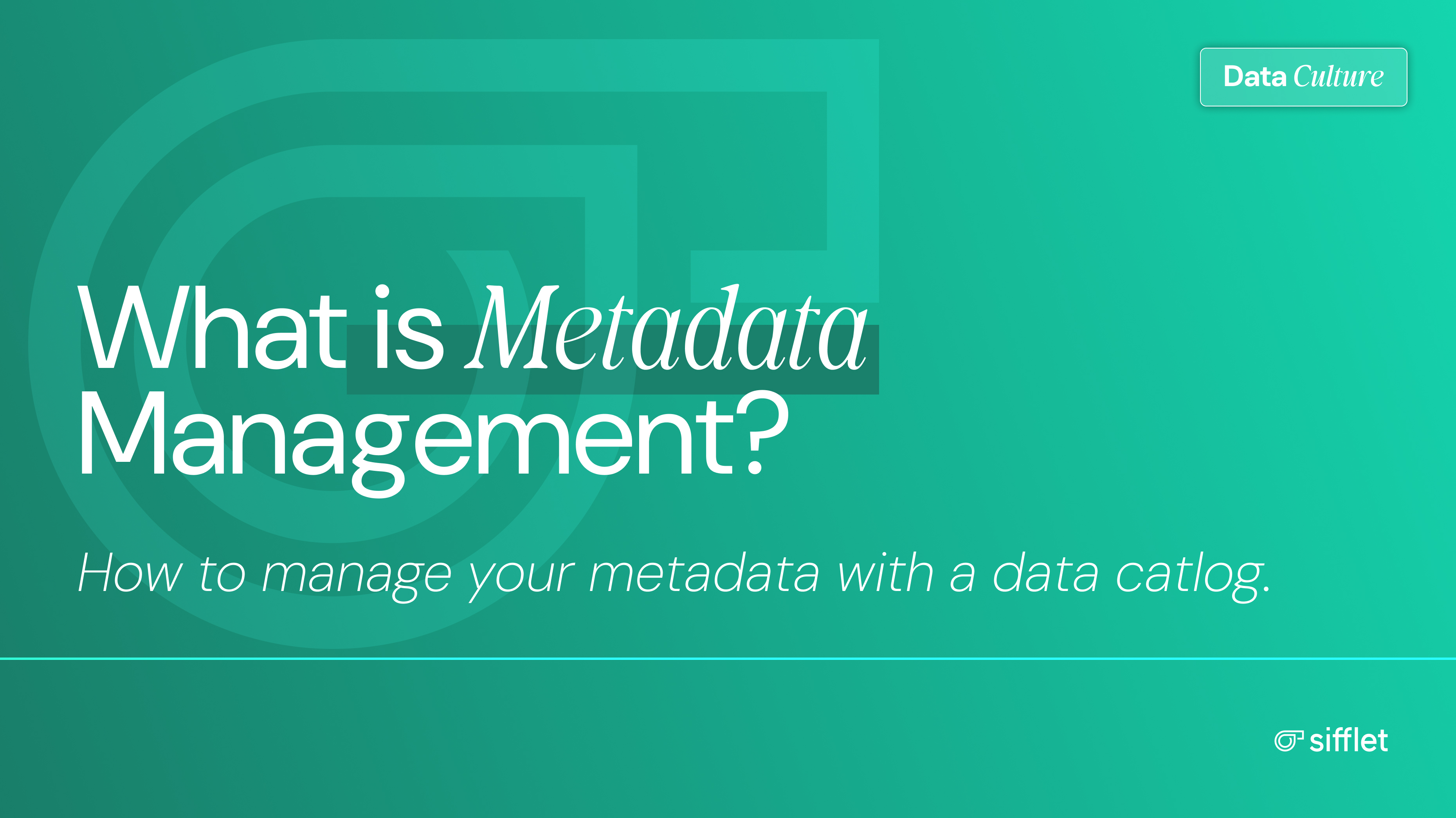 Data Culture

What is Metadata Management?

How to manage your metadata with a data catlog.

sifflet